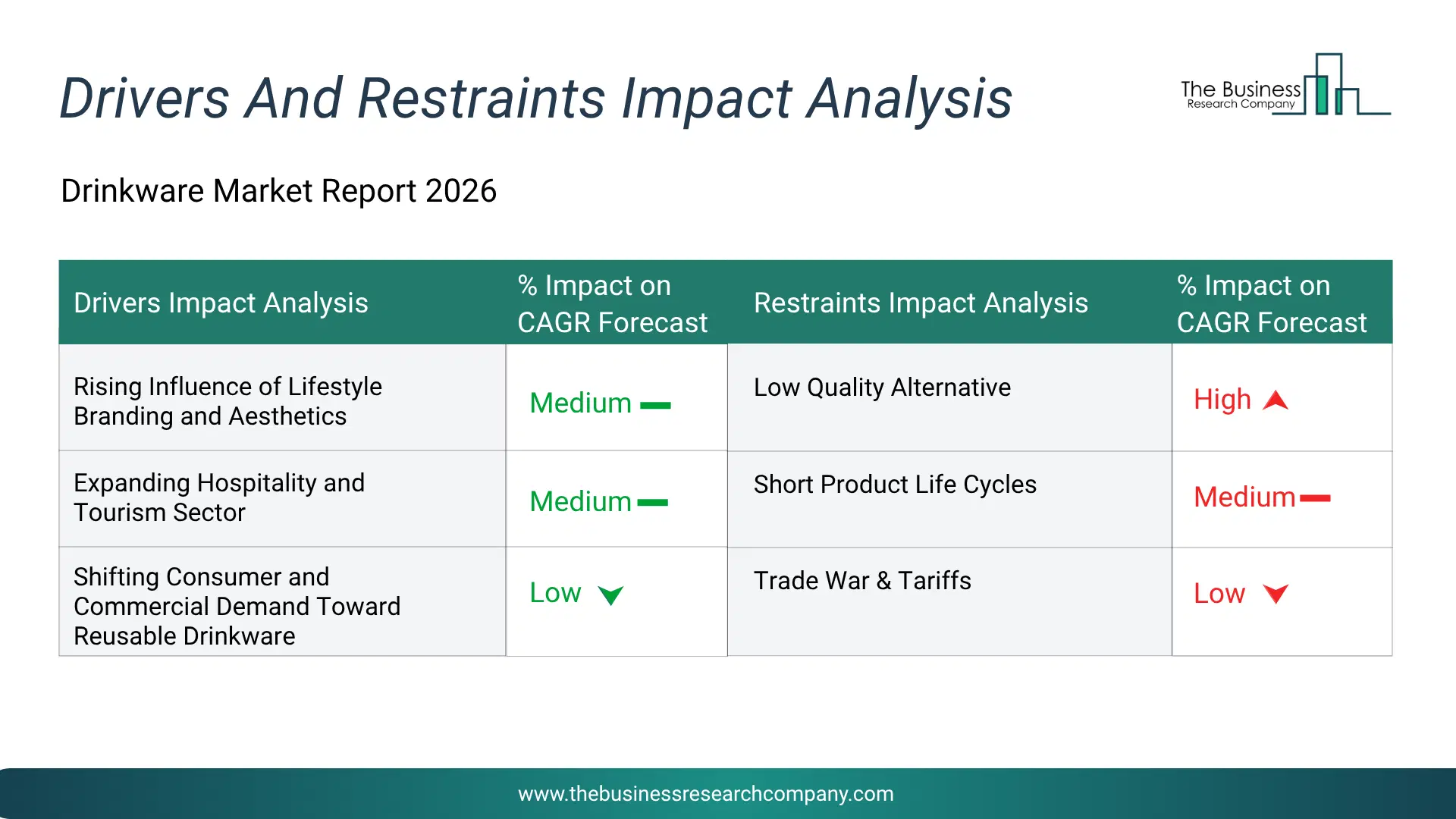 Drivers And Restraints Impact Analysis

The Business Research Company

Drinkware Market Report 2026

| Drivers Impact Analysis | % Impact on CAGR Forecast | Restraints Impact Analysis | % Impact on CAGR Forecast |
|---|---|---|---|
| Rising Influence of Lifestyle Branding and Aesthetics | Medium | Low Quality Alternative | High |
| Expanding Hospitality and Tourism Sector | Medium | Short Product Life Cycles | Medium |
| Shifting Consumer and Commercial Demand Toward Reusable Drinkware | Low | Trade War & Tariffs | Low |

www.thebusinessresearchcompany.com